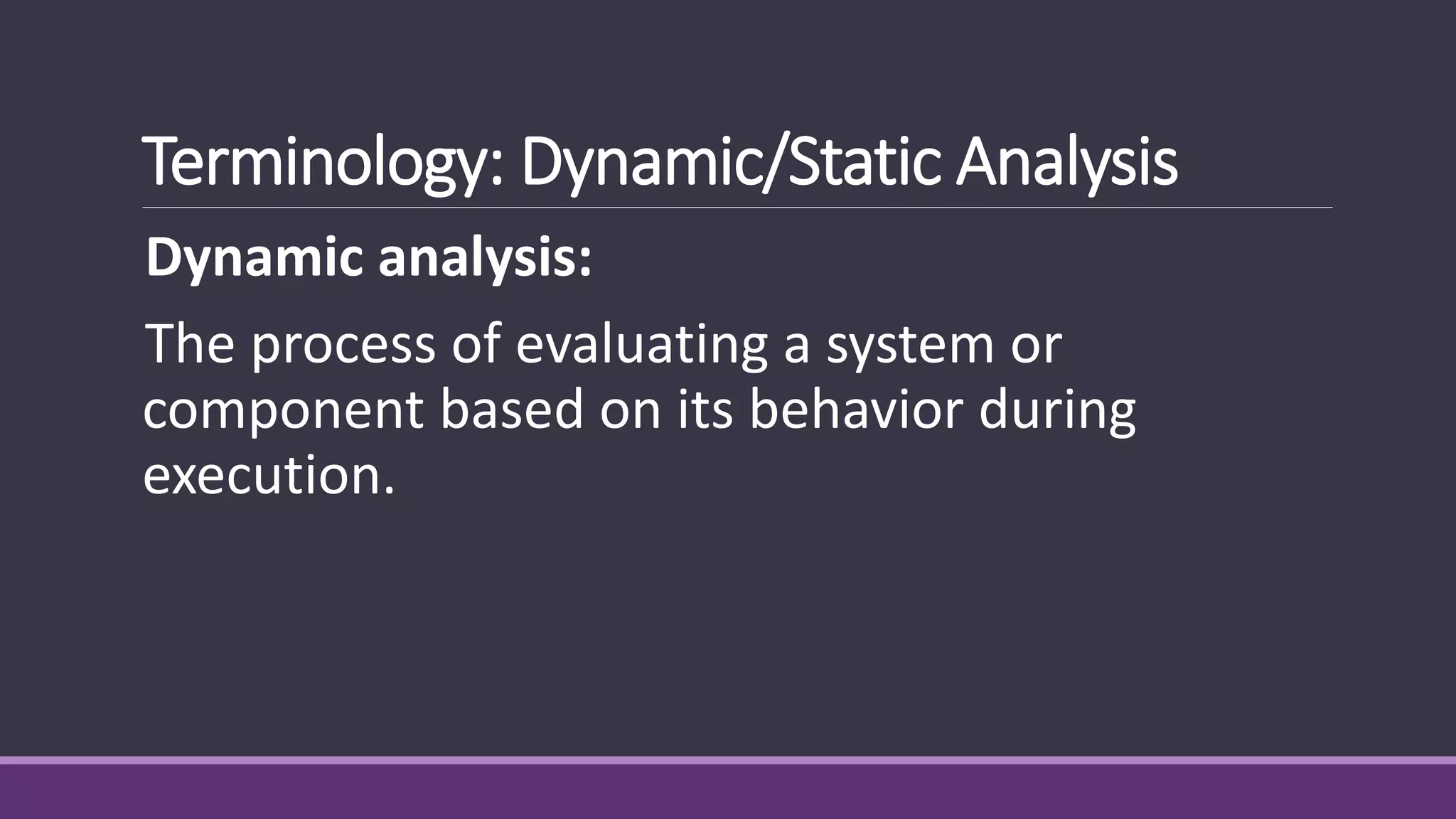 Terminology: Dynamic/Static Analysis

Dynamic analysis:

The process of evaluating a system or component based on its behavior during execution.